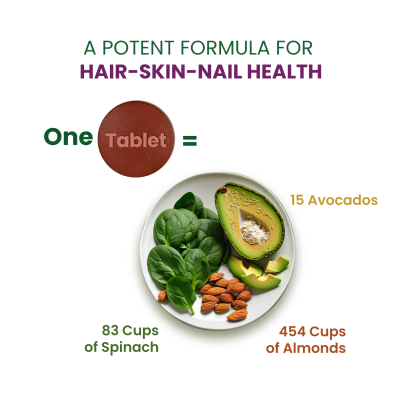 A POTENT FORMULA FOR
HAIR-SKIN-NAIL HEALTH

One Tablet =

15 Avocados

83 Cups of Spinach

454 Cups of Almonds